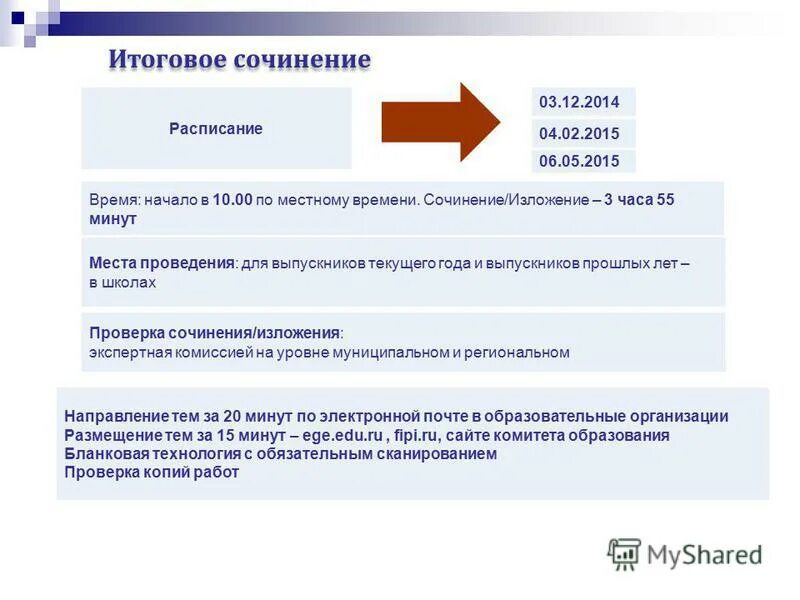 Итоговое сочинение

Расписание

03.12.2014

04.02.2015

06.05.2015

Время: начало в 10.00 по местному времени. Сочинение/Изложение – 3 часа 55 минут

Места проведения: для выпускников текущего года и выпускников прошлых лет – в школах

Проверка сочинения/изложения:
экспертная комиссией на уровне муниципальном и региональном

Направление тем за 20 минут по электронной почте в образовательные организации
Размещение тем за 15 минут – ege.edu.ru , fipi.ru, сайте комитета образования
Бланковая технология с обязательным сканированием
Проверка копий работ

MyShared